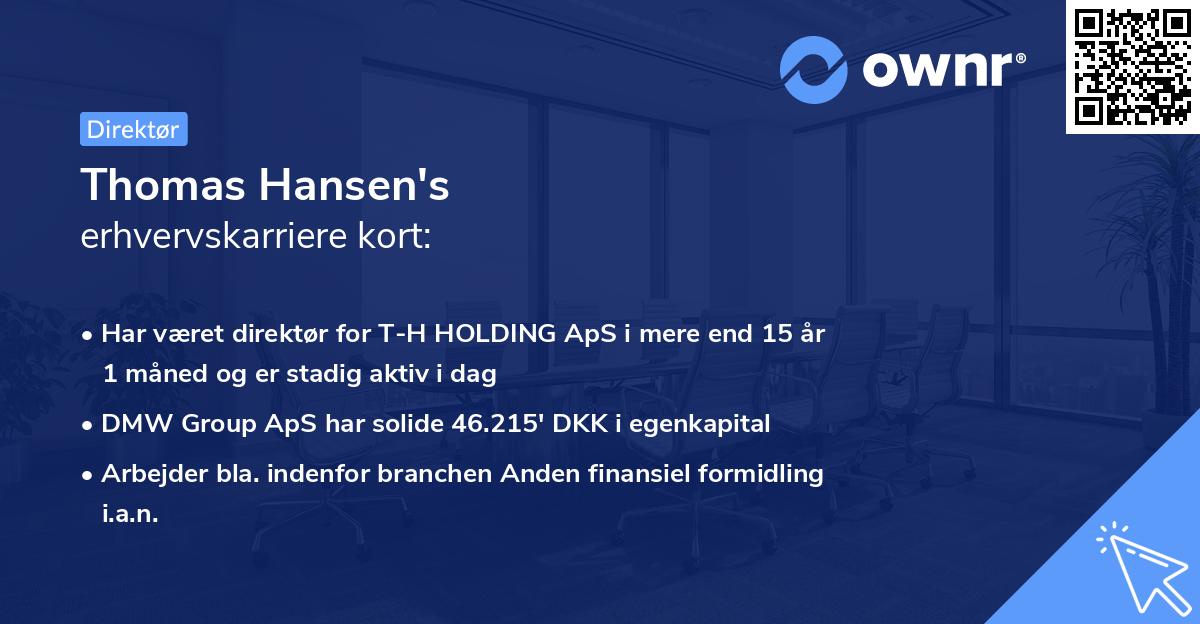 ownr®

Direktør

Thomas Hansen's
erhvervskarriere kort:

• Har været direktør for T-H HOLDING ApS i mere end 15 år 1 måned og er stadig aktiv i dag
• DMW Group ApS har solide 46.215' DKK i egenkapital
• Arbejder bla. indenfor branchen Anden finansiel formidling i.a.n.